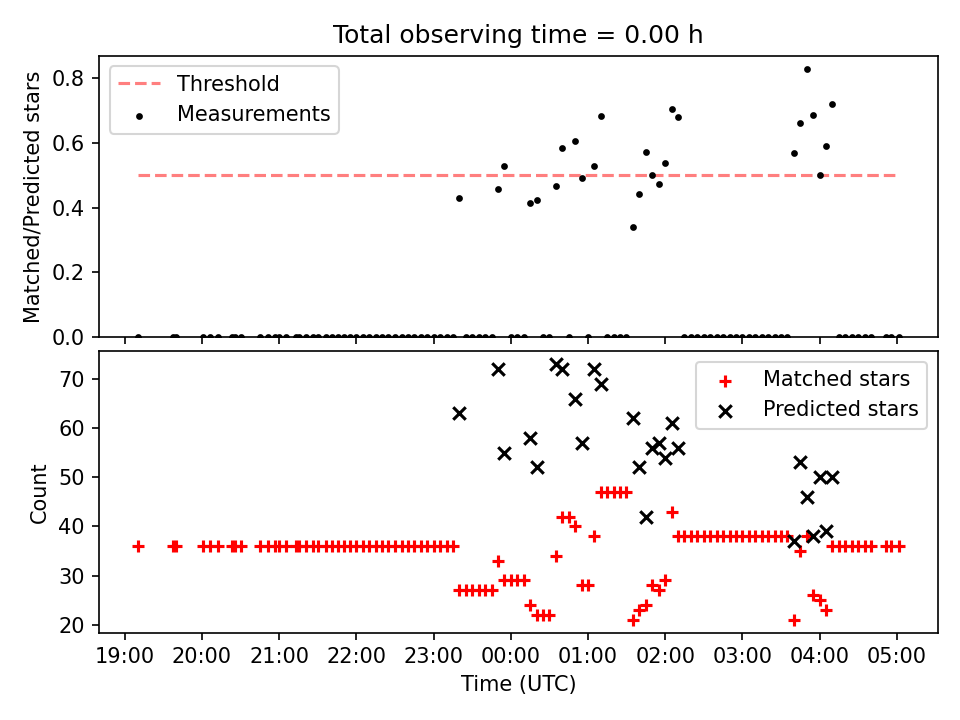 Total observing time = 0.00 h

Threshold
Measurements

Matched/Predicted stars

0.8
0.6
0.4
0.2
0.0

Matched stars
Predicted stars

Count

70
60
50
40
30
20

19:00 20:00 21:00 22:00 23:00 00:00 01:00 02:00 03:00 04:00 05:00

Time (UTC)